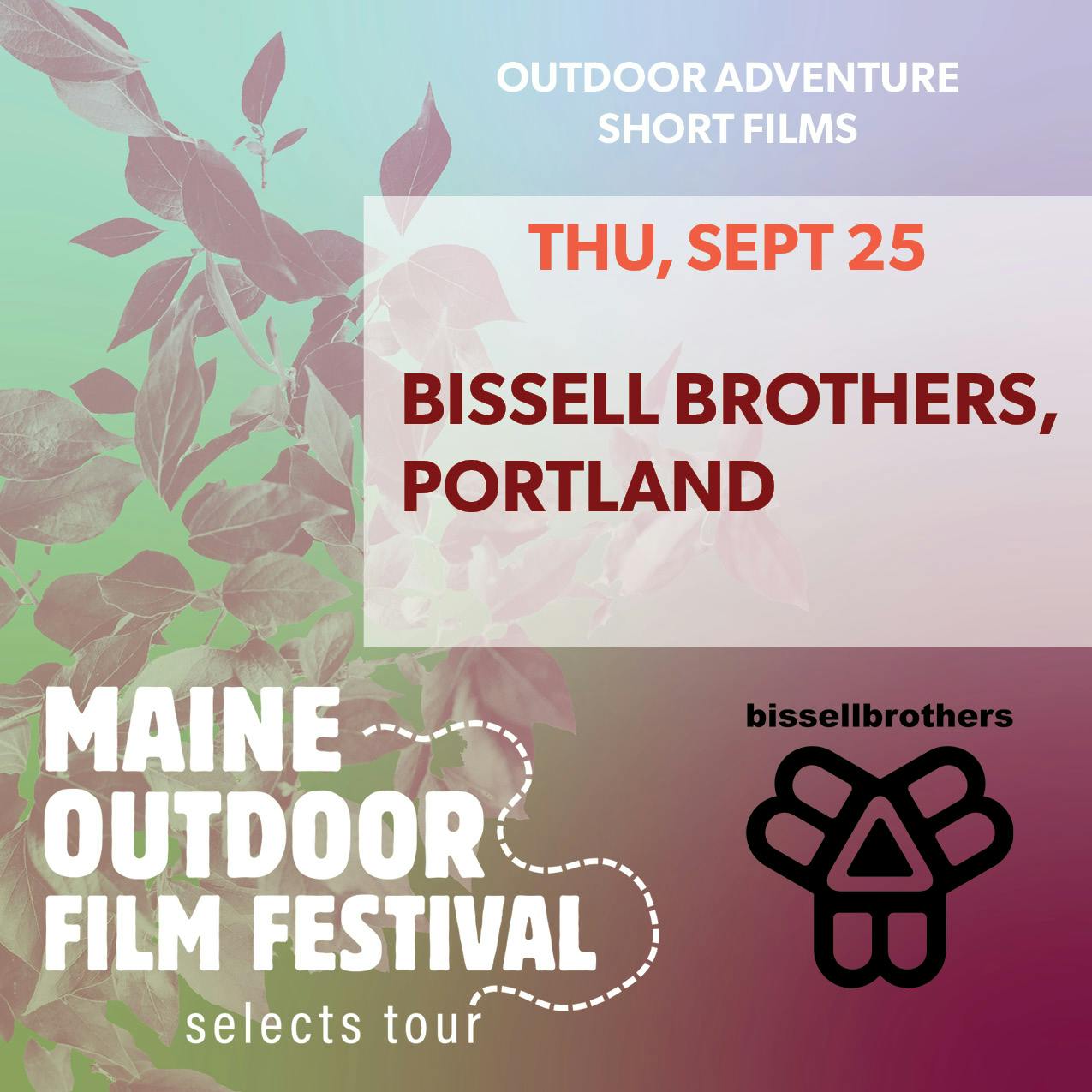 OUTDOOR ADVENTURE SHORT FILMS

THU, SEPT 25

BISSELL BROTHERS, PORTLAND

MAINE OUTDOOR FILM FESTIVAL
selects tour

bissellbrothers